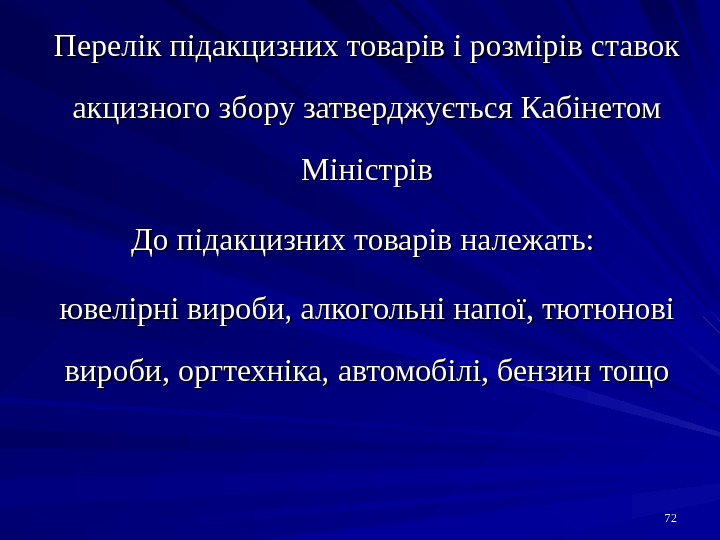 Перелік підакцизних товарів і розмірів ставок акцизного збору затверджується Кабінетом Міністрів

До підакцизних товарів належать:

ювелірні вироби, алкогольні напої, тютюнові вироби, оргтехніка, автомобілі, бензин тощо

72